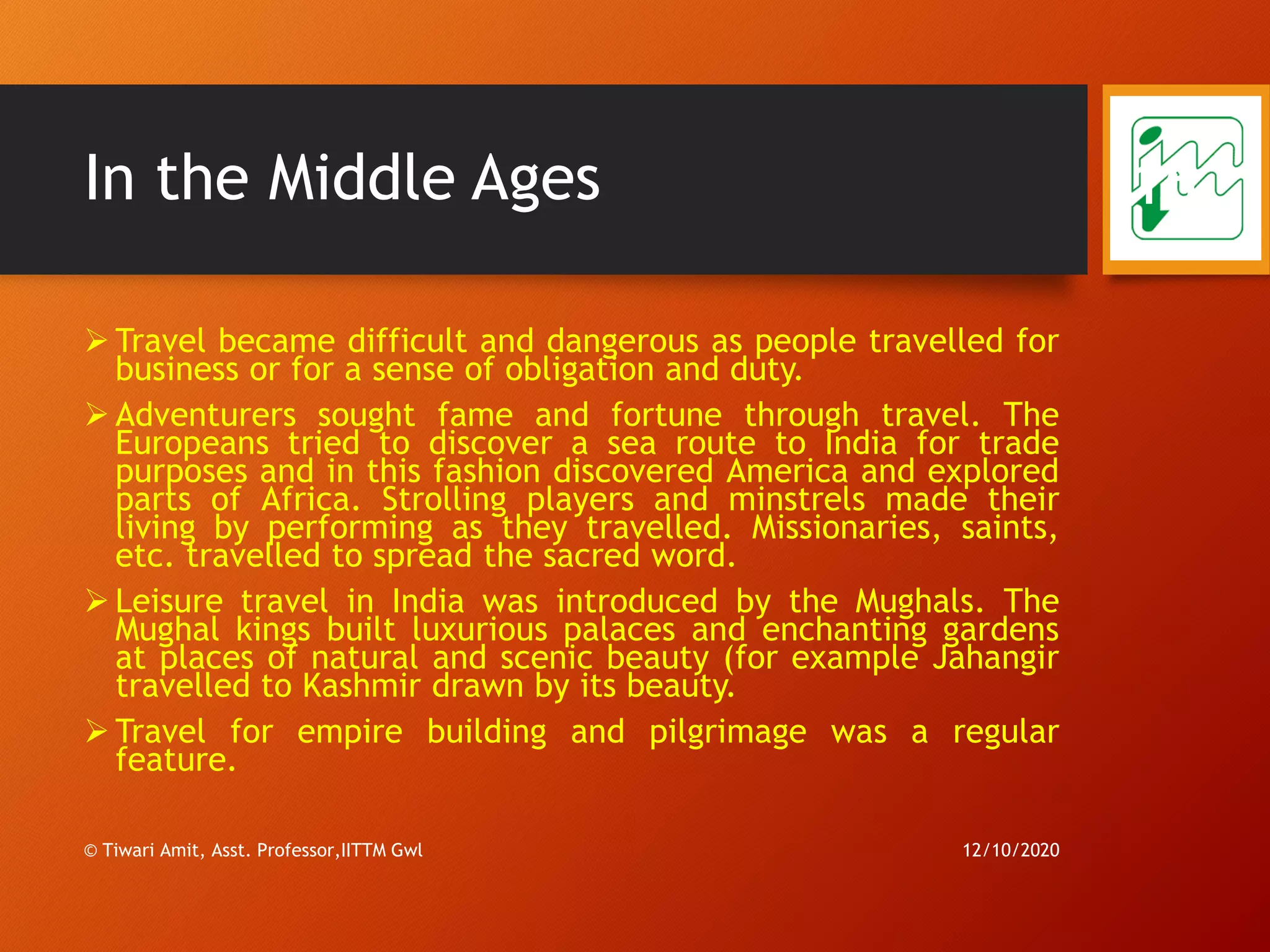 In the Middle Ages

➢ Travel became difficult and dangerous as people travelled for business or for a sense of obligation and duty.

➢ Adventurers sought fame and fortune through travel. The Europeans tried to discover a sea route to India for trade purposes and in this fashion discovered America and explored parts of Africa. Strolling players and minstrels made their living by performing as they travelled. Missionaries, saints, etc. travelled to spread the sacred word.

➢ Leisure travel in India was introduced by the Mughals. The Mughal kings built luxurious palaces and enchanting gardens at places of natural and scenic beauty (for example Jahangir travelled to Kashmir drawn by its beauty.

➢ Travel for empire building and pilgrimage was a regular feature.

© Tiwari Amit, Asst. Professor,IITTM Gwl

12/10/2020